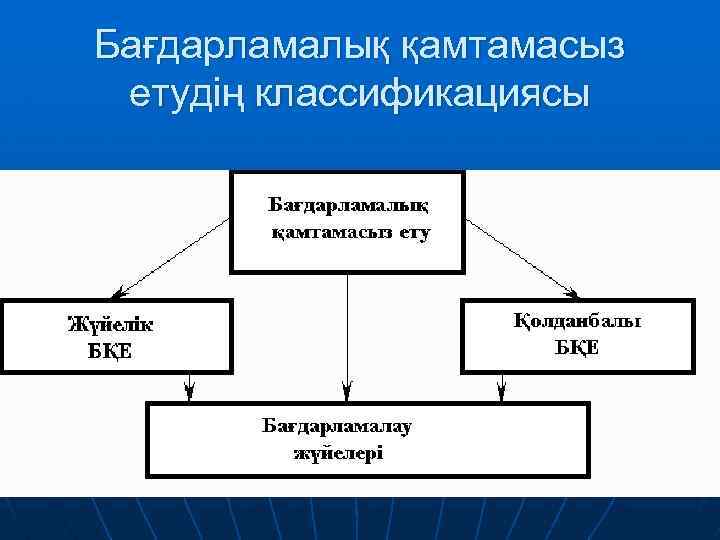 Бағдарламалық қамтамасыз етудің классификациясы

Бағдарламалық қамтамасыз ету

Жүйелік БҚЕ

Қолданбалы БҚЕ

Бағдарламалау жүйелері